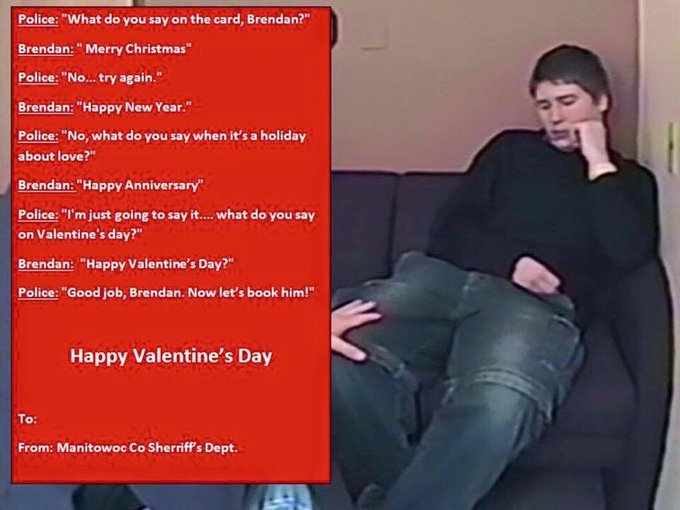 Police: "What do you say on the card, Brendan?"

Brendan: " Merry Christmas"

Police: "No... try again."

Brendan: "Happy New Year."

Police: "No, what do you say when it's a holiday about love?"

Brendan: "Happy Anniversary"

Police: "I'm just going to say it.... what do you say on Valentine's day?"

Brendan: "Happy Valentine's Day?"

Police: "Good job, Brendan. Now let's book him!"

Happy Valentine's Day

To:

From: Manitowoc Co Sherriff's Dept.